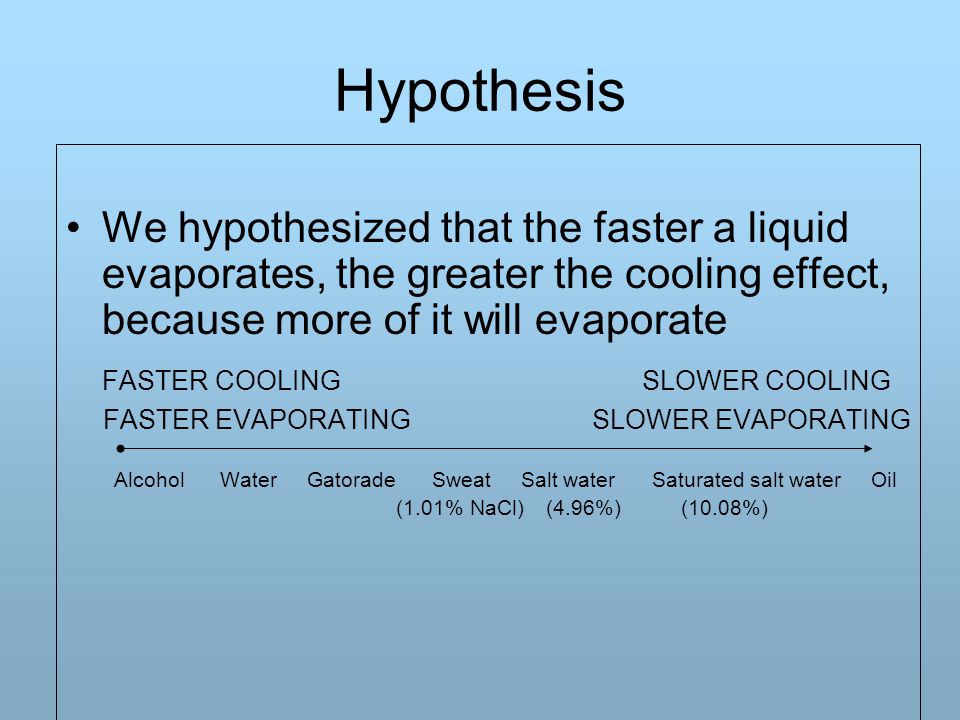 Hypothesis

• We hypothesized that the faster a liquid evaporates, the greater the cooling effect, because more of it will evaporate

FASTER COOLING SLOWER COOLING
FASTER EVAPORATING SLOWER EVAPORATING

Alcohol Water Gatorade Sweat Salt water Saturated salt water Oil
(1.01% NaCl) (4.96%) (10.08%)